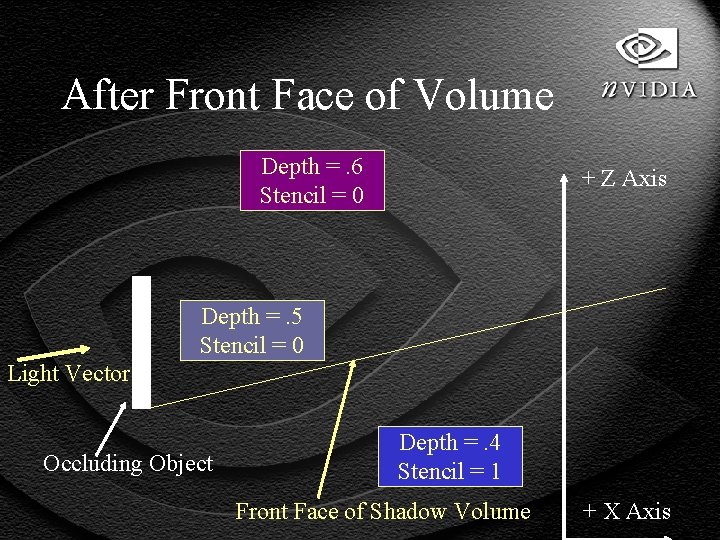 After Front Face of Volume

nVIDIA

Depth = .6
Stencil = 0

+ Z Axis

Depth = .5
Stencil = 0

Light Vector

Occluding Object

Depth = .4
Stencil = 1

Front Face of Shadow Volume

+ X Axis